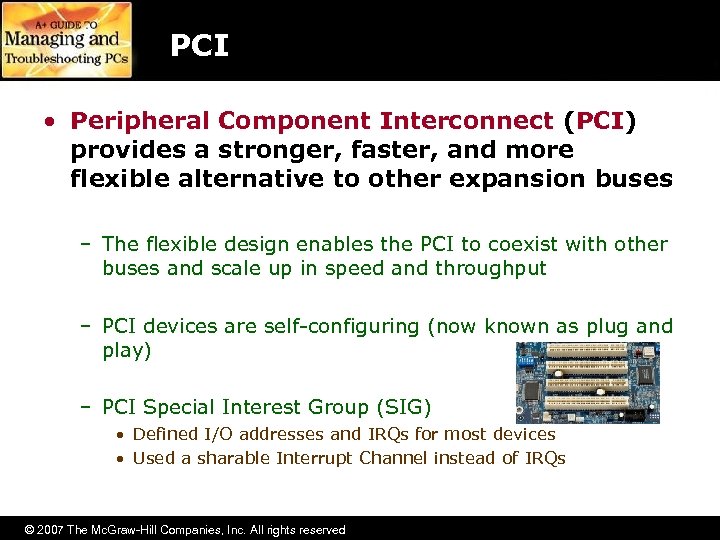 A+ GUIDE TO
Managing and
Troubleshooting PCs

PCI

• Peripheral Component Interconnect (PCI) provides a stronger, faster, and more flexible alternative to other expansion buses

– The flexible design enables the PCI to coexist with other buses and scale up in speed and throughput

– PCI devices are self-configuring (now known as plug and play)

– PCI Special Interest Group (SIG)
• Defined I/O addresses and IRQs for most devices
• Used a sharable Interrupt Channel instead of IRQs

© 2007 The McGraw-Hill Companies, Inc. All rights reserved